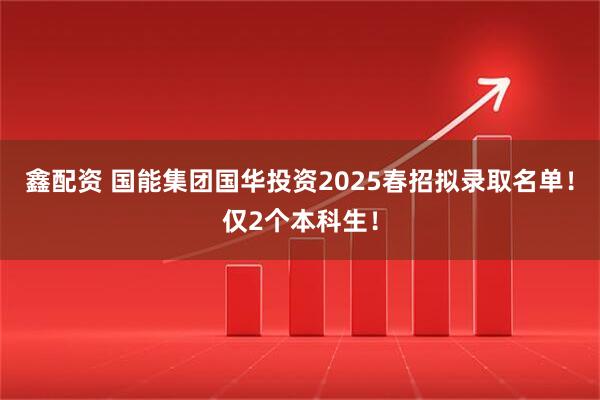 鑫配资 国能集团国华投资2025春招拟录取名单！仅2个本科生！